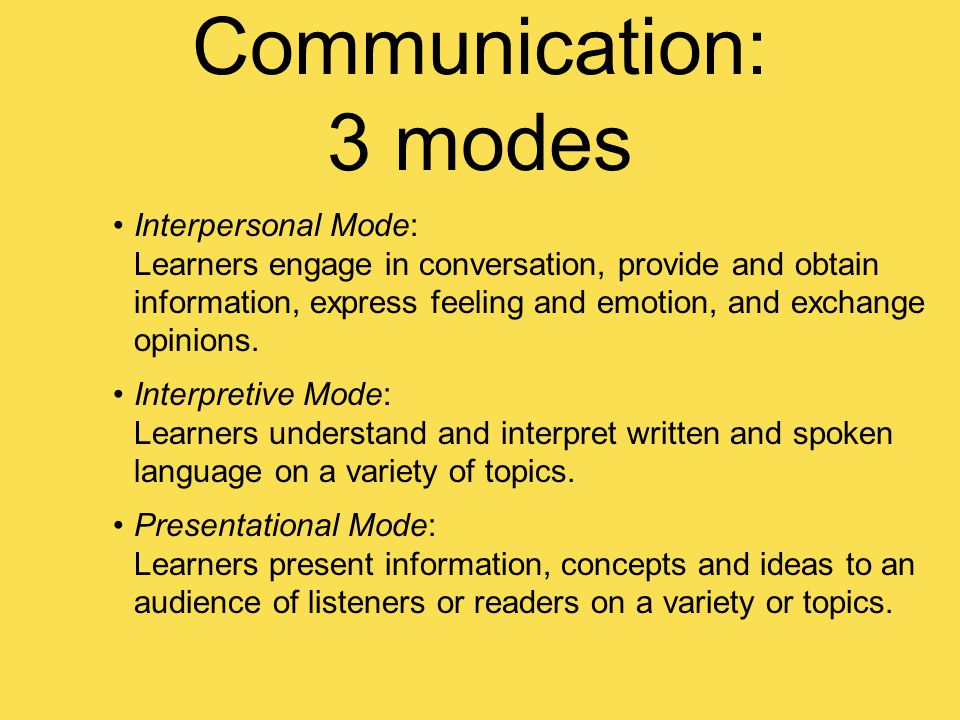 Communication:
3 modes

• Interpersonal Mode:
Learners engage in conversation, provide and obtain information, express feeling and emotion, and exchange opinions.

• Interpretive Mode:
Learners understand and interpret written and spoken language on a variety of topics.

• Presentational Mode:
Learners present information, concepts and ideas to an audience of listeners or readers on a variety or topics.